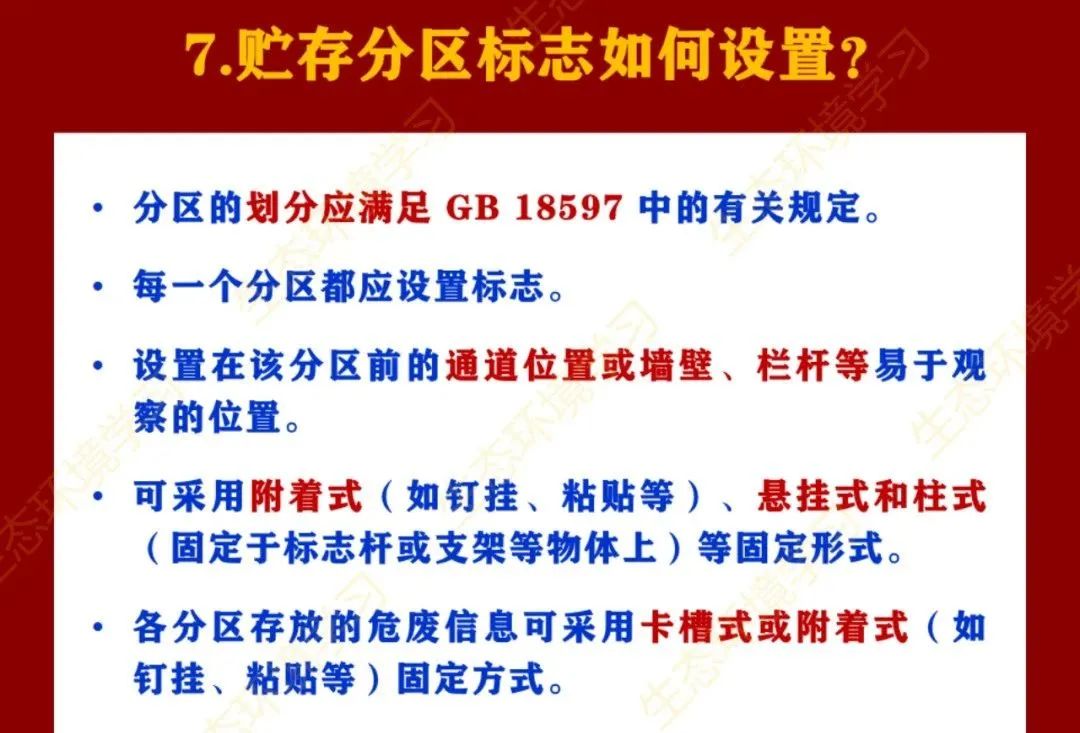 7.贮存分区标志如何设置?

• 分区的划分应满足 GB 18597 中的有关规定。

• 每一个分区都应设置标志。

• 设置在该分区前的通道位置或墙壁、栏杆等易于观察的位置。

• 可采用附着式（如钉挂、粘贴等）、悬挂式和柱式（固定于标志杆或支架等物体上）等固定形式。

• 各分区存放的危废信息可采用卡槽式或附着式（如钉挂、粘贴等）固定方式。

生态环境学习